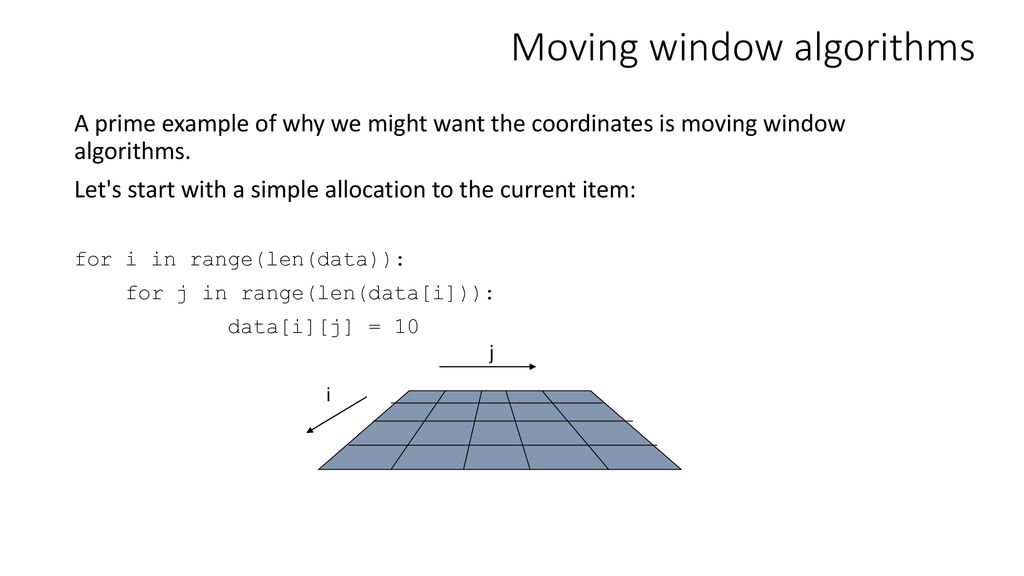 Moving window algorithms

A prime example of why we might want the coordinates is moving window algorithms.

Let's start with a simple allocation to the current item:

for i in range(len(data)):
    for j in range(len(data[i])):
            data[i][j] = 10

j

i